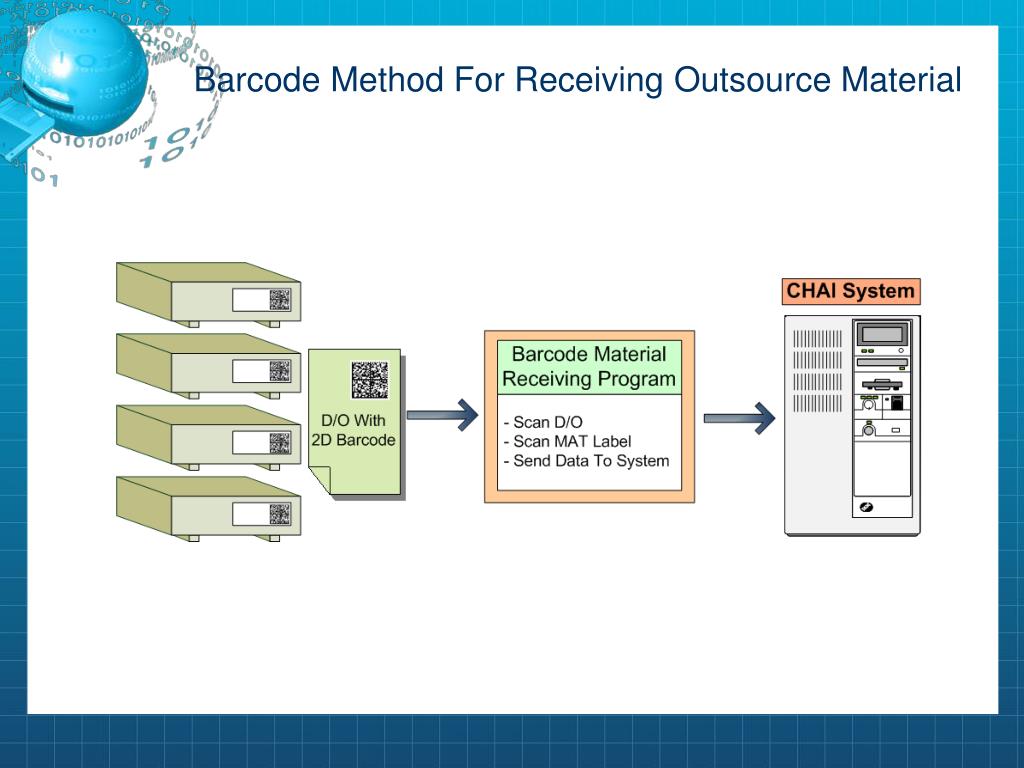 Barcode Method For Receiving Outsource Material

D/O With 2D Barcode

Barcode Material Receiving Program

- Scan D/O
- Scan MAT Label
- Send Data To System

CHAI System